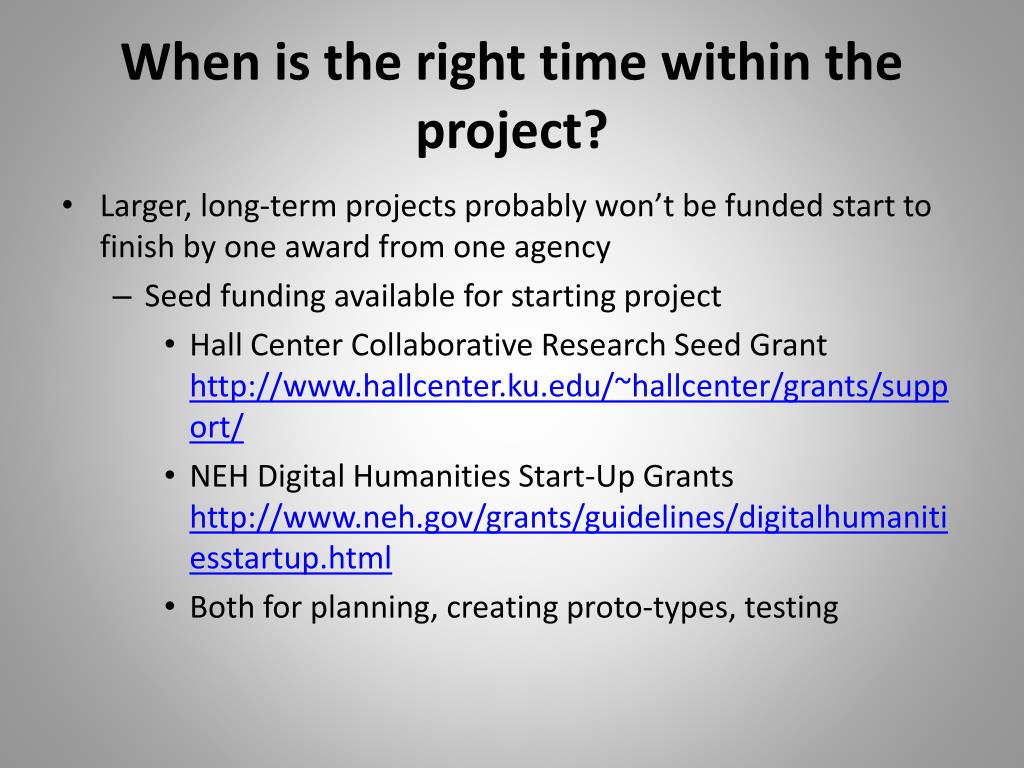 When is the right time within the project?

• Larger, long-term projects probably won't be funded start to finish by one award from one agency
– Seed funding available for starting project
• Hall Center Collaborative Research Seed Grant http://www.hallcenter.ku.edu/~hallcenter/grants/support/
• NEH Digital Humanities Start-Up Grants http://www.neh.gov/grants/guidelines/digitalhumanitiesstartup.html
• Both for planning, creating proto-types, testing